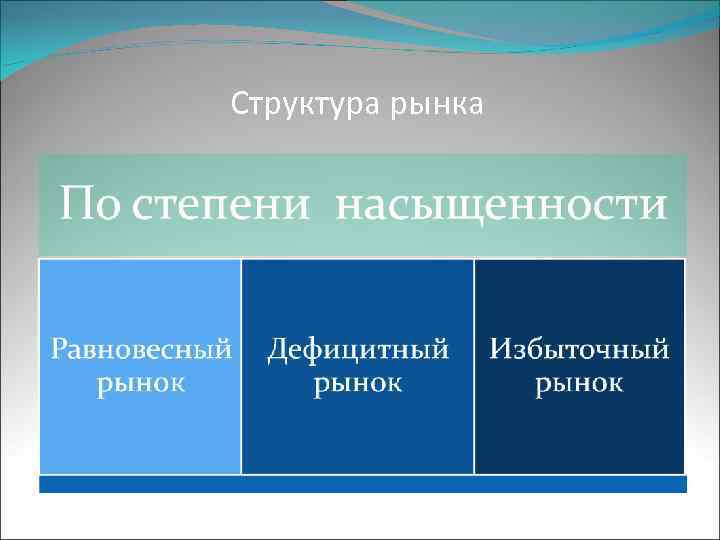 Структура рынка

По степени насыщенности

Равновесный рынок

Дефицитный рынок

Избыточный рынок